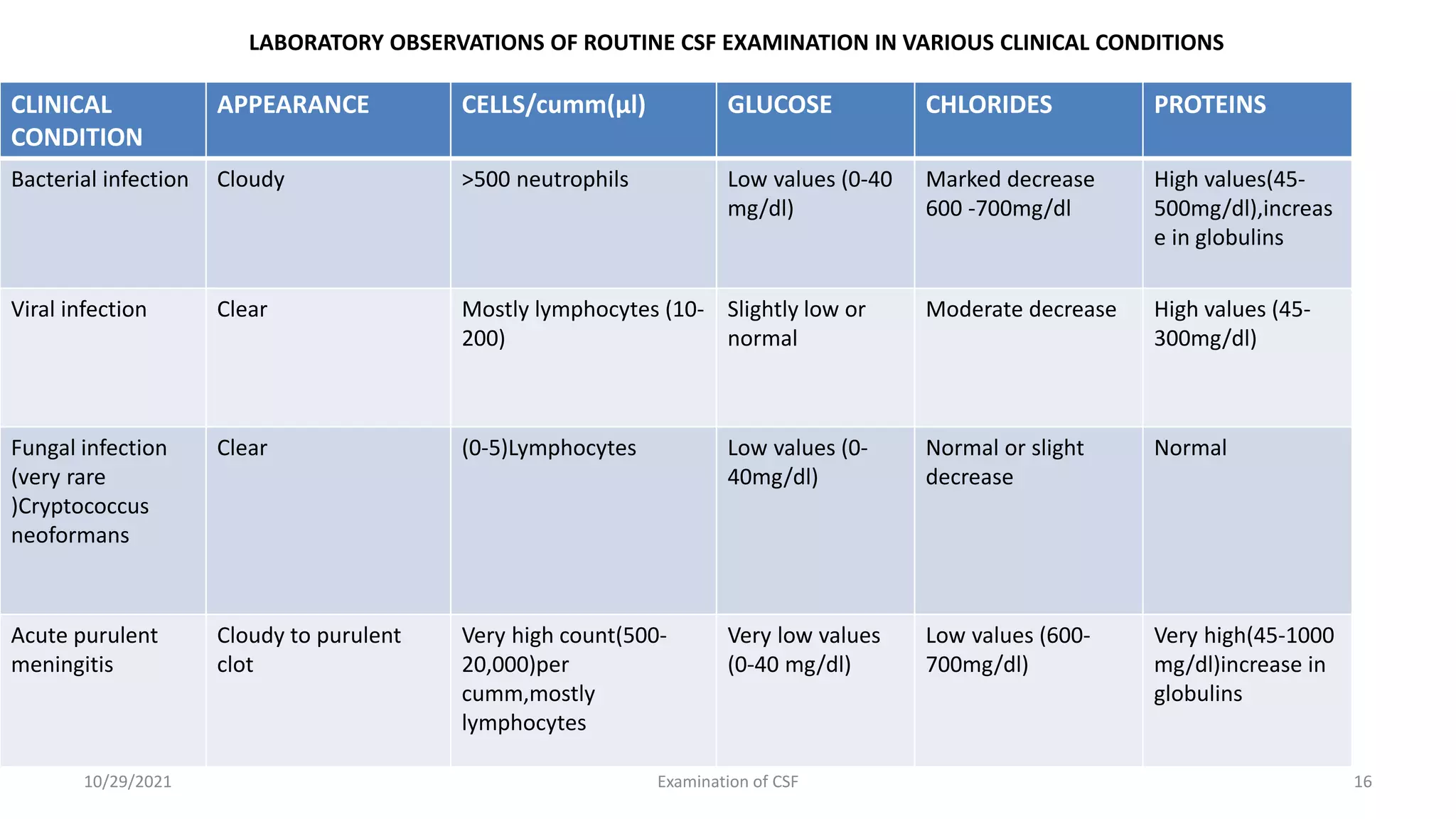 LABORATORY OBSERVATIONS OF ROUTINE CSF EXAMINATION IN VARIOUS CLINICAL CONDITIONS

| CLINICAL CONDITION | APPEARANCE | CELLS/cumm(µl) | GLUCOSE | CHLORIDES | PROTEINS |
|---|---|---|---|---|---|
| Bacterial infection | Cloudy | >500 neutrophils | Low values (0-40 mg/dl) | Marked decrease 600 -700mg/dl | High values(45-500mg/dl),increase in globulins |
| Viral infection | Clear | Mostly lymphocytes (10-200) | Slightly low or normal | Moderate decrease | High values (45-300mg/dl) |
| Fungal infection (very rare )Cryptococcus neoformans | Clear | (0-5)Lymphocytes | Low values (0-40mg/dl) | Normal or slight decrease | Normal |
| Acute purulent meningitis | Cloudy to purulent clot | Very high count(500-20,000)per cumm,mostly lymphocytes | Very low values (0-40 mg/dl) | Low values (600-700mg/dl) | Very high(45-1000 mg/dl)increase in globulins |

10/29/2021 Examination of CSF 16